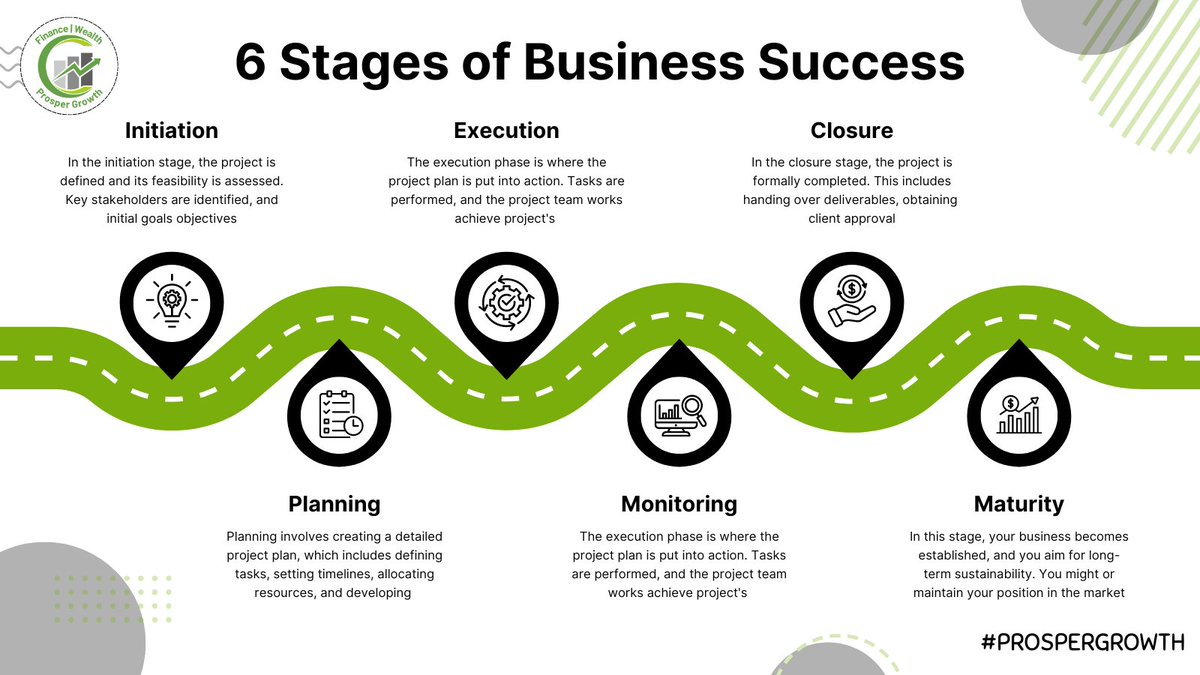 Finance | Wealth
Prosper Growth

6 Stages of Business Success

Initiation

In the initiation stage, the project is defined and its feasibility is assessed. Key stakeholders are identified, and initial goals objectives

Execution

The execution phase is where the project plan is put into action. Tasks are performed, and the project team works achieve project's

Closure

In the closure stage, the project is formally completed. This includes handing over deliverables, obtaining client approval

Planning

Planning involves creating a detailed project plan, which includes defining tasks, setting timelines, allocating resources, and developing

Monitoring

The execution phase is where the project plan is put into action. Tasks are performed, and the project team works achieve project's

Maturity

In this stage, your business becomes established, and you aim for long-term sustainability. You might or maintain your position in the market

#PROSPERGROWTH